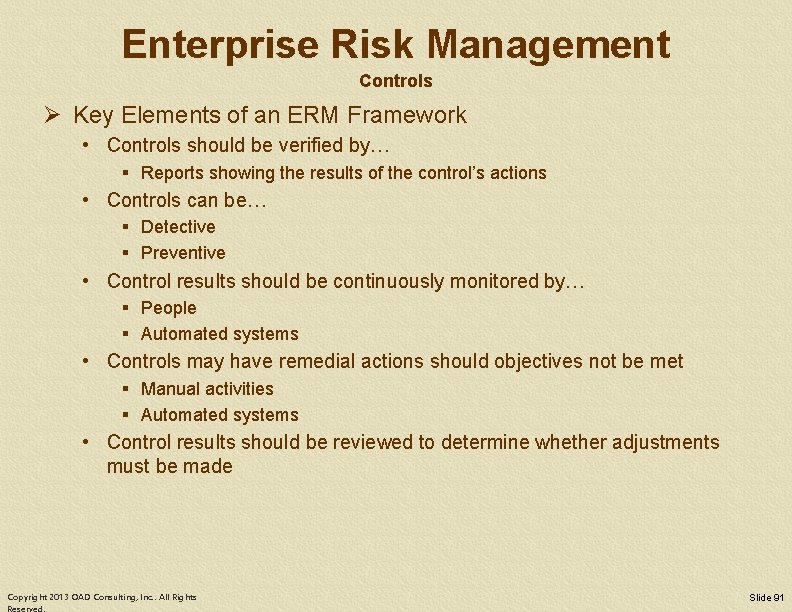 Enterprise Risk Management
Controls

➢ Key Elements of an ERM Framework
• Controls should be verified by…
▪ Reports showing the results of the control's actions
• Controls can be…
▪ Detective
▪ Preventive
• Control results should be continuously monitored by…
▪ People
▪ Automated systems
• Controls may have remedial actions should objectives not be met
▪ Manual activities
▪ Automated systems
• Control results should be reviewed to determine whether adjustments must be made

Copyright 2013 OAD Consulting, Inc. All Rights Reserved.

Slide 91